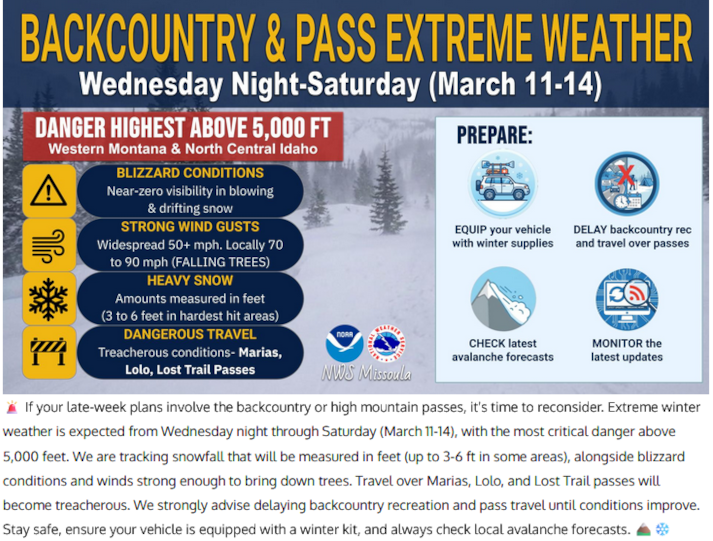 BACKCOUNTRY & PASS EXTREME WEATHER
Wednesday Night-Saturday (March 11-14)

DANGER HIGHEST ABOVE 5,000 FT
Western Montana & North Central Idaho

BLIZZARD CONDITIONS
Near-zero visibility in blowing & drifting snow

STRONG WIND GUSTS
Widespread 50+ mph. Locally 70 to 90 mph (FALLING TREES)

HEAVY SNOW
Amounts measured in feet (3 to 6 feet in hardest hit areas)

DANGEROUS TRAVEL
Treacherous conditions- Marias, Lolo, Lost Trail Passes

NOAA
NATIONAL WEATHER SERVICE
NWS Missoula

PREPARE:

EQUIP your vehicle with winter supplies

DELAY backcountry rec and travel over passes

CHECK latest avalanche forecasts

MONITOR the latest updates

🚨 If your late-week plans involve the backcountry or high mountain passes, it's time to reconsider. Extreme winter weather is expected from Wednesday night through Saturday (March 11-14), with the most critical danger above 5,000 feet. We are tracking snowfall that will be measured in feet (up to 3-6 ft in some areas), alongside blizzard conditions and winds strong enough to bring down trees. Travel over Marias, Lolo, and Lost Trail passes will become treacherous. We strongly advise delaying backcountry recreation and pass travel until conditions improve. Stay safe, ensure your vehicle is equipped with a winter kit, and always check local avalanche forecasts. 🏔️ ❄️